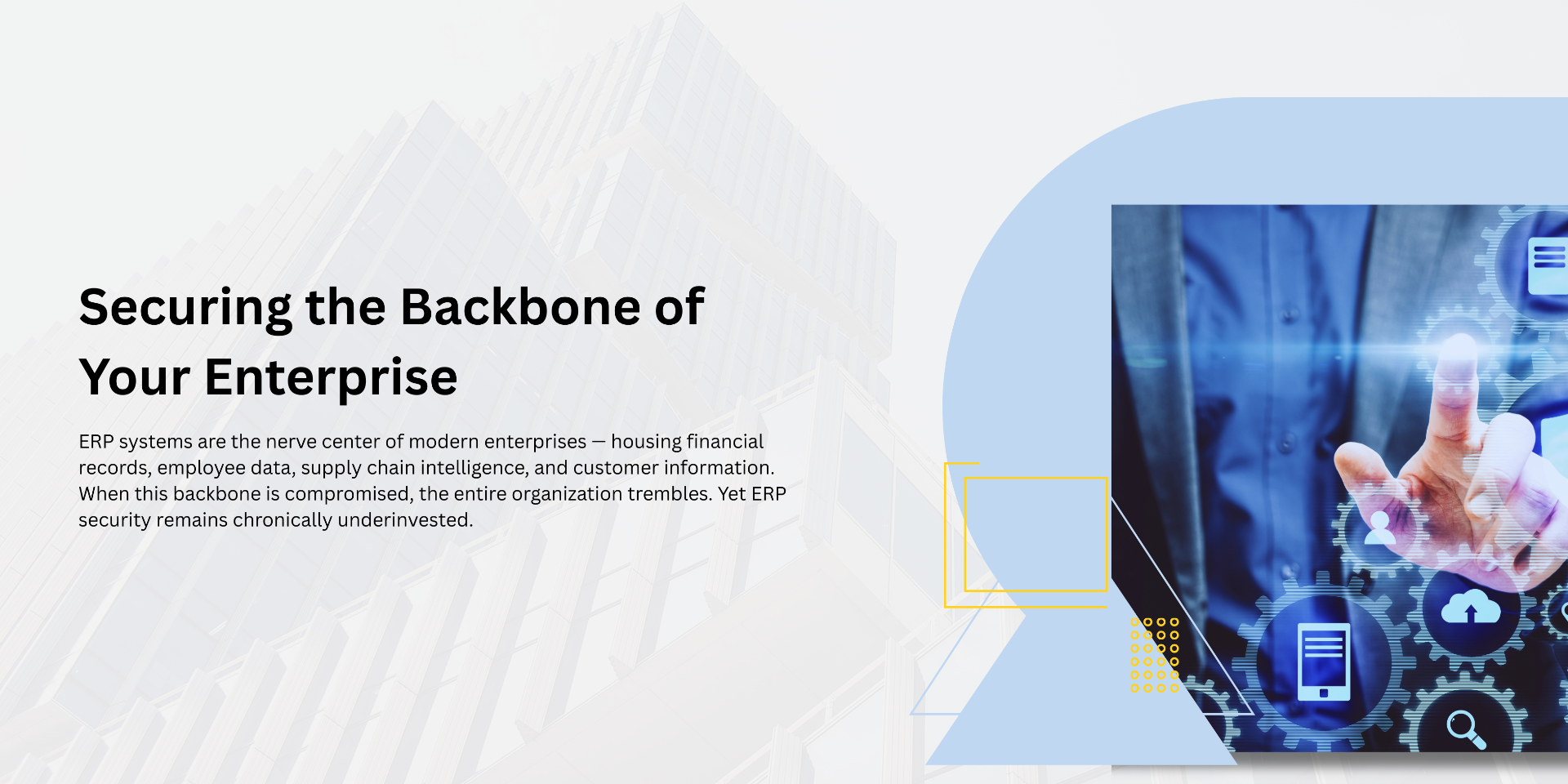 Securing the Backbone of Your Enterprise

ERP systems are the nerve center of modern enterprises — housing financial records, employee data, supply chain intelligence, and customer information. When this backbone is compromised, the entire organization trembles. Yet ERP security remains chronically underinvested.